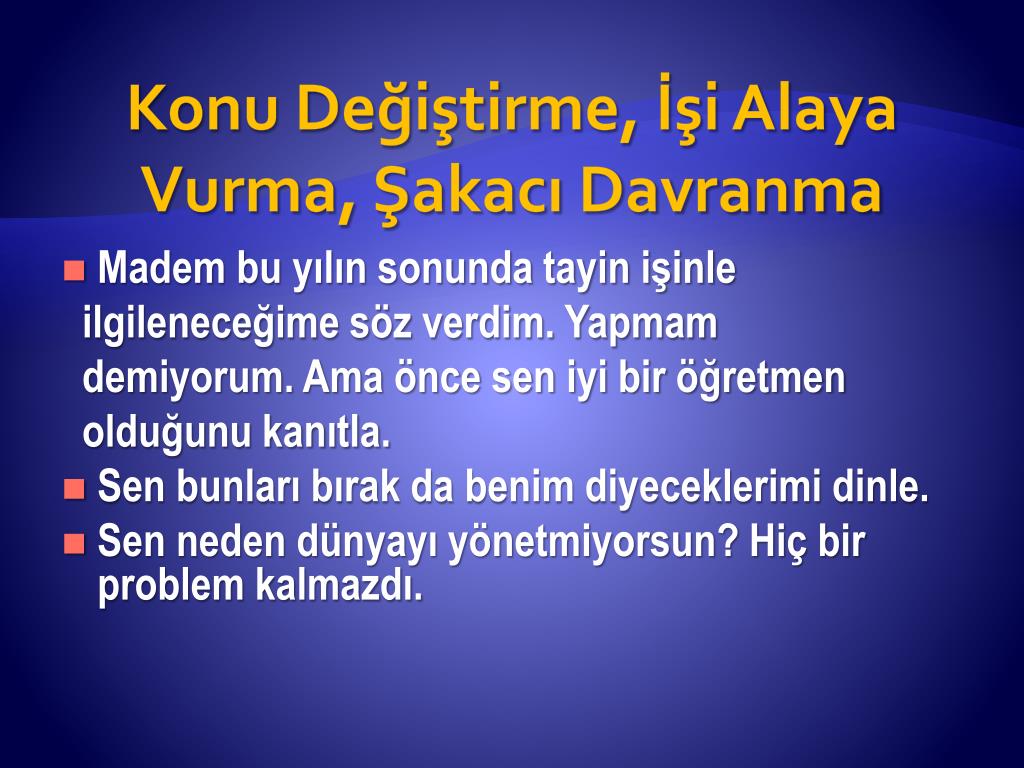 Konu Değiştirme, İşi Alaya Vurma, Şakacı Davranma

Madem bu yılın sonunda tayin işinle ilgileneceğime söz verdim. Yapmam demiyorum. Ama önce sen iyi bir öğretmen olduğunu kanıtla.

Sen bunları bırak da benim diyeceklerimi dinle.

Sen neden dünyayı yönetmiyorsun? Hiç bir problem kalmazdı.